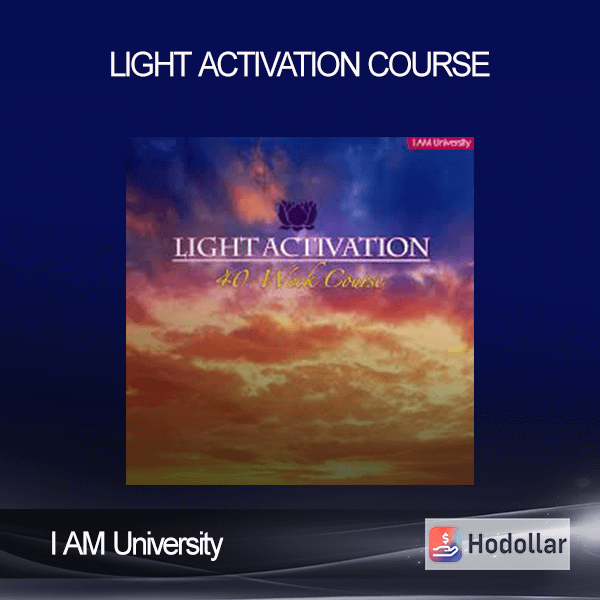 LIGHT ACTIVATION COURSE

I AM University

LIGHT ACTIVATION

40 Week Course

I AM University

Hodollar